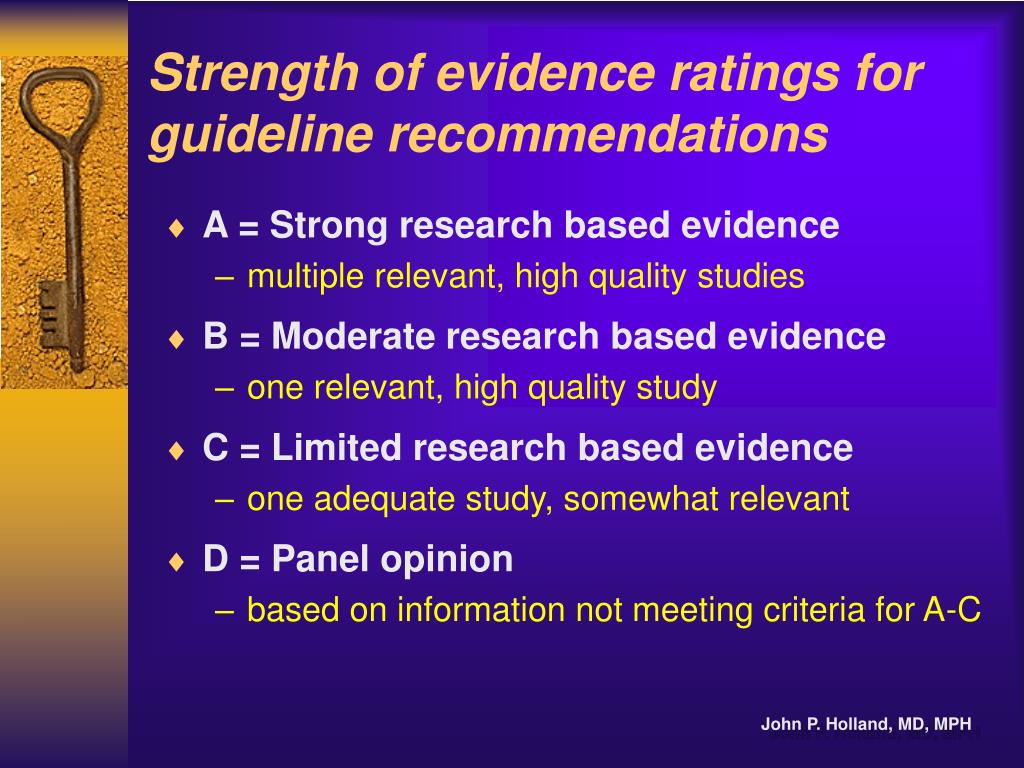 Strength of evidence ratings for guideline recommendations

♦ A = Strong research based evidence
– multiple relevant, high quality studies

♦ B = Moderate research based evidence
– one relevant, high quality study

♦ C = Limited research based evidence
– one adequate study, somewhat relevant

♦ D = Panel opinion
– based on information not meeting criteria for A-C

John P. Holland, MD, MPH